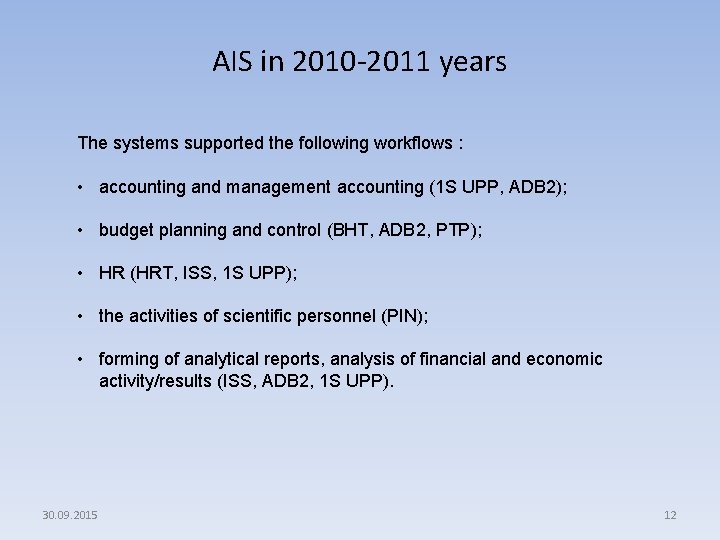 AIS in 2010-2011 years

The systems supported the following workflows :

• accounting and management accounting (1S UPP, ADB2);

• budget planning and control (BHT, ADB2, PTP);

• HR (HRT, ISS, 1S UPP);

• the activities of scientific personnel (PIN);

• forming of analytical reports, analysis of financial and economic activity/results (ISS, ADB2, 1S UPP).

30.09.2015

12